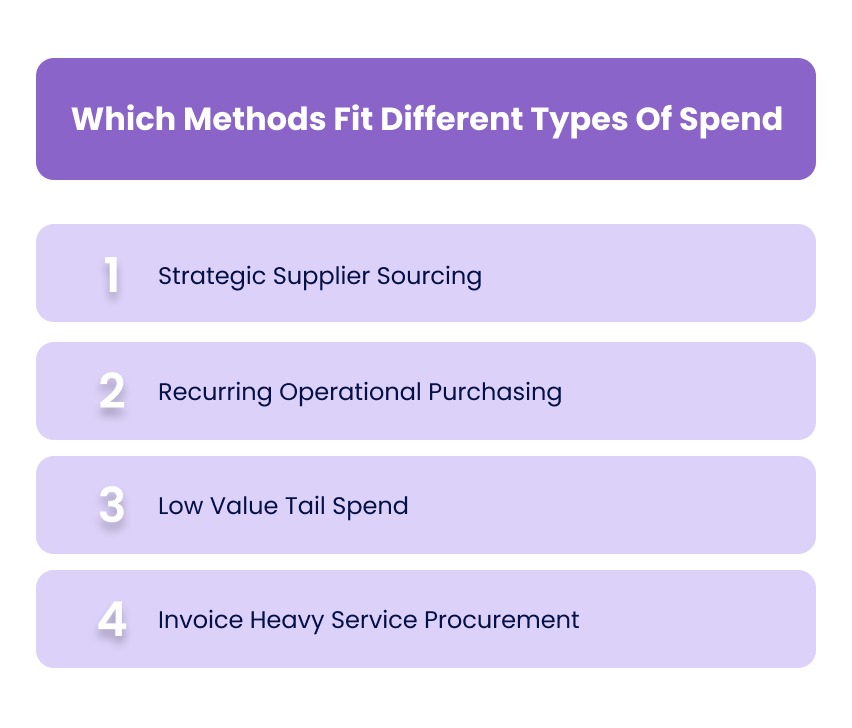 Which Methods Fit Different Types Of Spend

1 Strategic Supplier Sourcing

2 Recurring Operational Purchasing

3 Low Value Tail Spend

4 Invoice Heavy Service Procurement